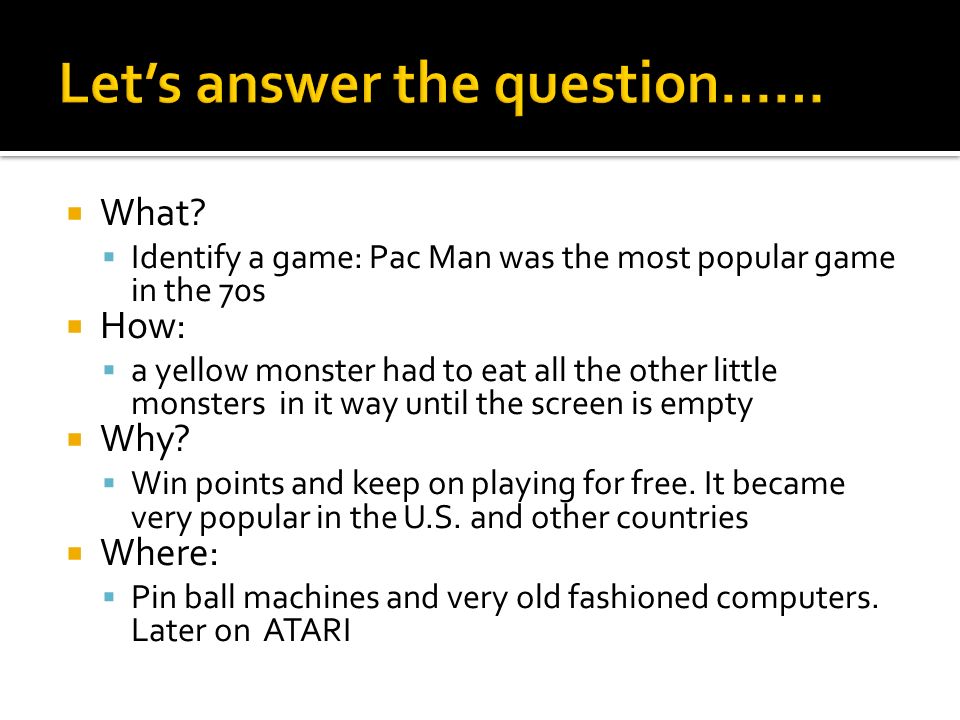 Let's answer the question……

What?
Identify a game: Pac Man was the most popular game in the 70s
How:
a yellow monster had to eat all the other little monsters in it way until the screen is empty
Why?
Win points and keep on playing for free. It became very popular in the U.S. and other countries
Where:
Pin ball machines and very old fashioned computers. Later on ATARI